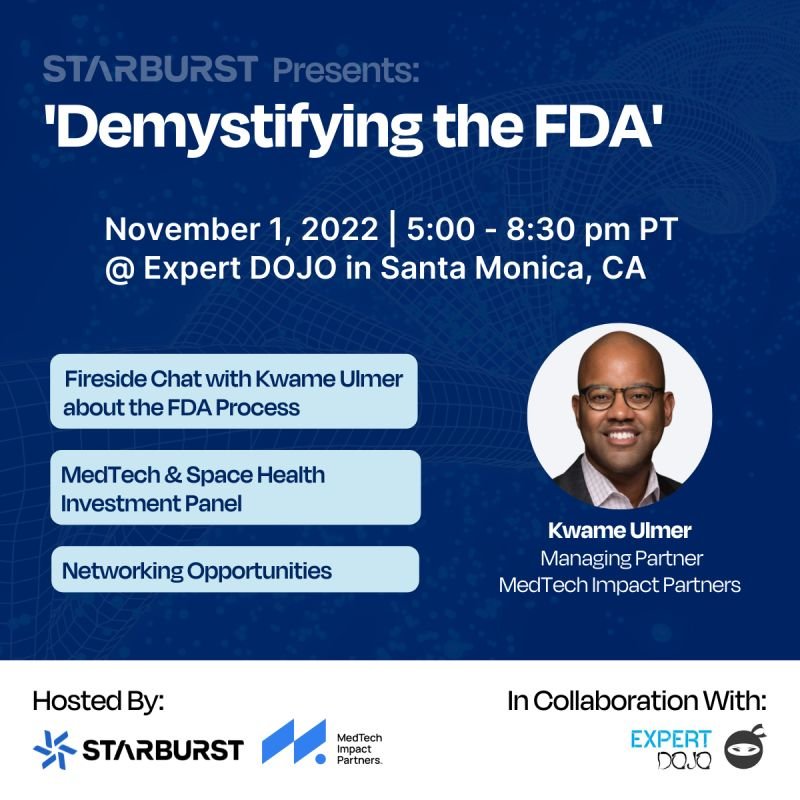 STARBURST Presents:
'Demystifying the FDA'

November 1, 2022 | 5:00 - 8:30 pm PT
@ Expert DOJO in Santa Monica, CA

Fireside Chat with Kwame Ulmer about the FDA Process

MedTech & Space Health Investment Panel

Networking Opportunities

Kwame Ulmer
Managing Partner
MedTech Impact Partners

Hosted By:
STARBURST
MedTech Impact Partners.

In Collaboration With:
EXPERT DOJO